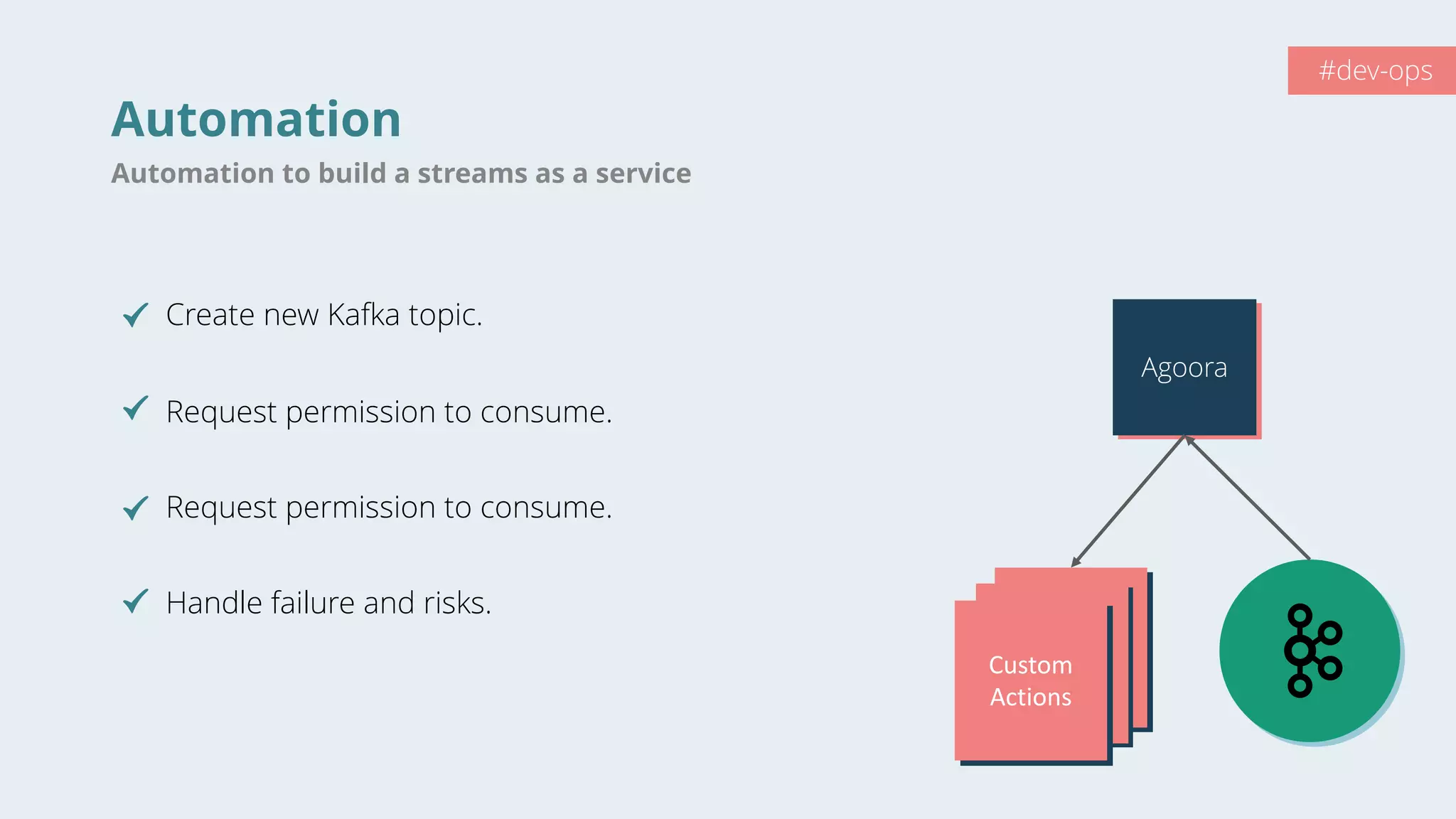 #dev-ops

Automation

Automation to build a streams as a service

Create new Kafka topic.

Request permission to consume.

Request permission to consume.

Handle failure and risks.

Agoora

Custom Actions